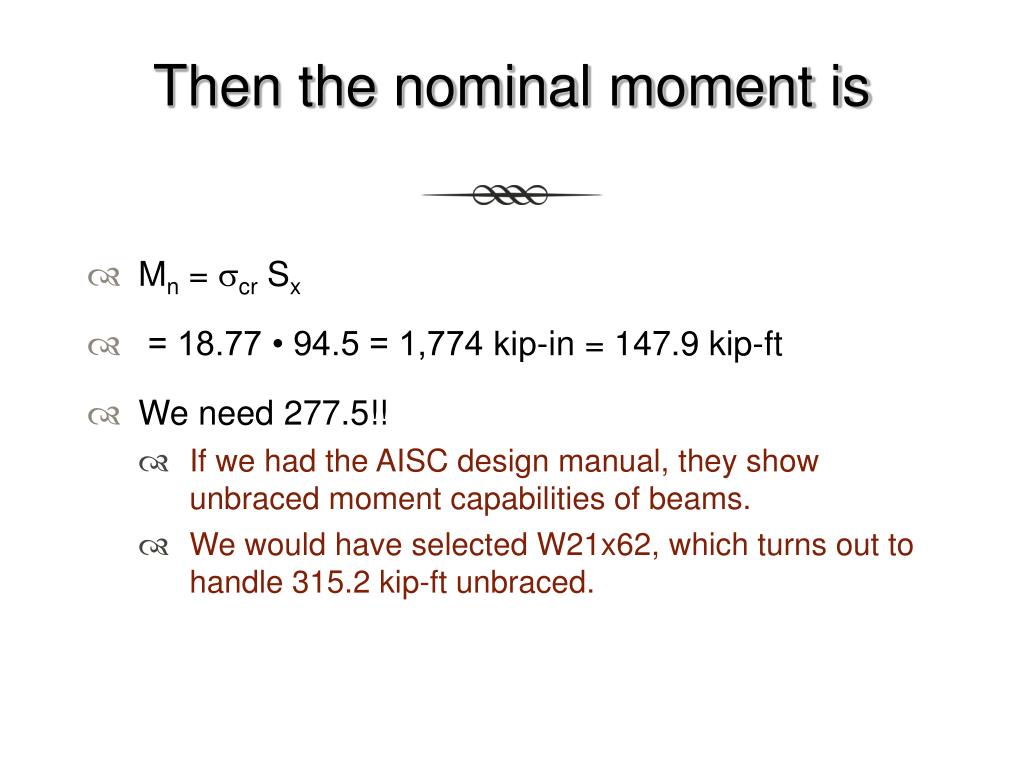 Then the nominal moment is

$M_n = \sigma_{cr} S_x$

= 18.77 • 94.5 = 1,774 kip-in = 147.9 kip-ft

We need 277.5!!

If we had the AISC design manual, they show unbraced moment capabilities of beams.

We would have selected W21x62, which turns out to handle 315.2 kip-ft unbraced.